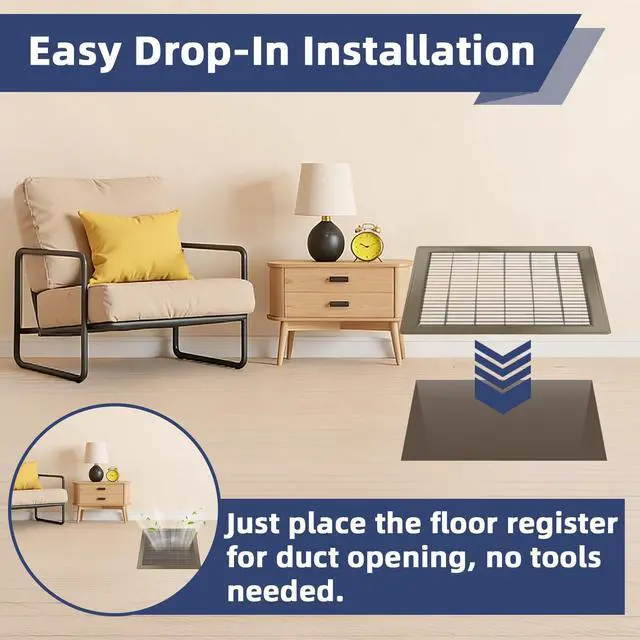 Easy Drop-In Installation

Just place the floor register for duct opening, no tools needed.